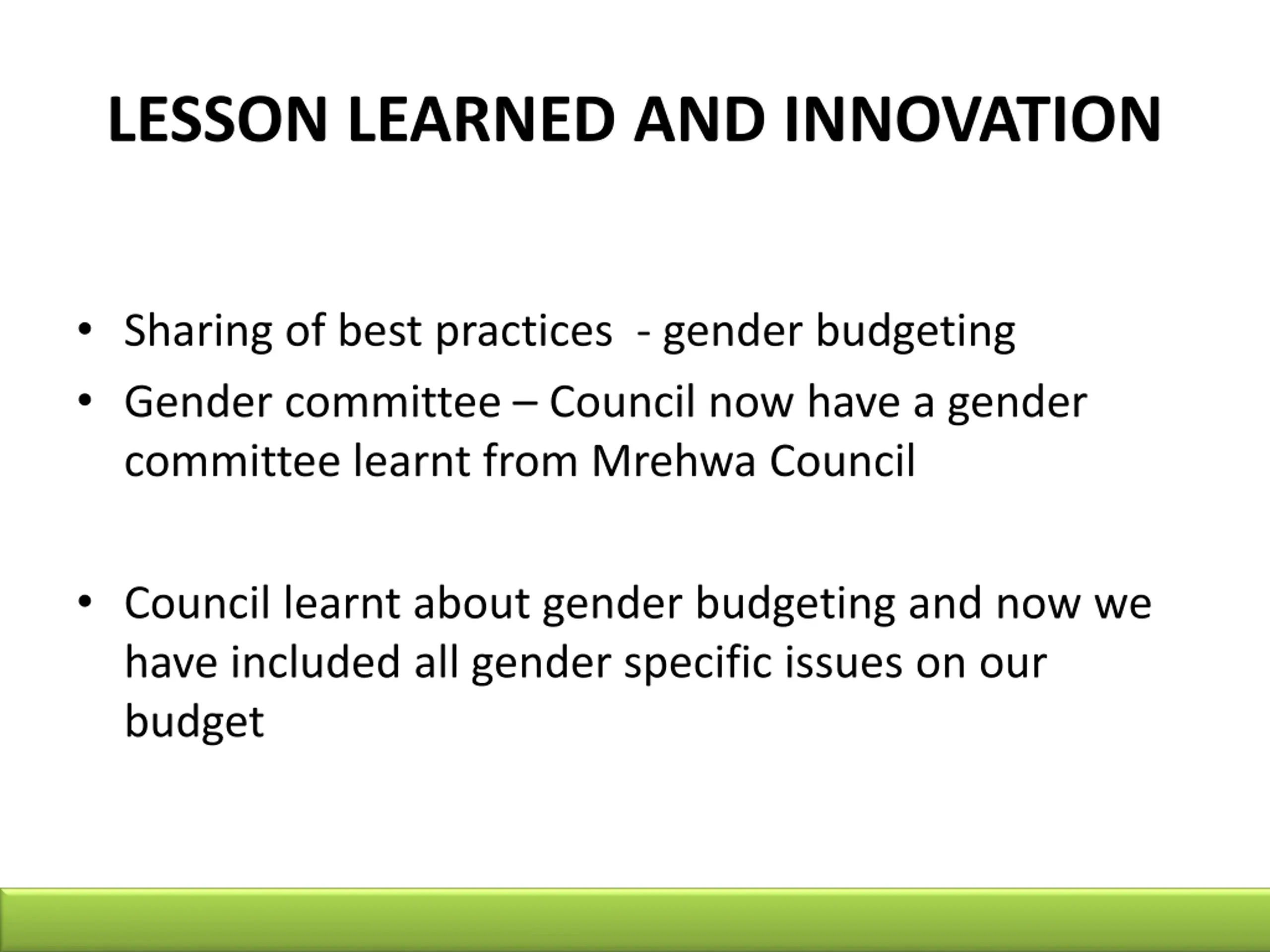 LESSON LEARNED AND INNOVATION

• Sharing of best practices - gender budgeting
• Gender committee – Council now have a gender committee learnt from Mrehwa Council

• Council learnt about gender budgeting and now we have included all gender specific issues on our budget